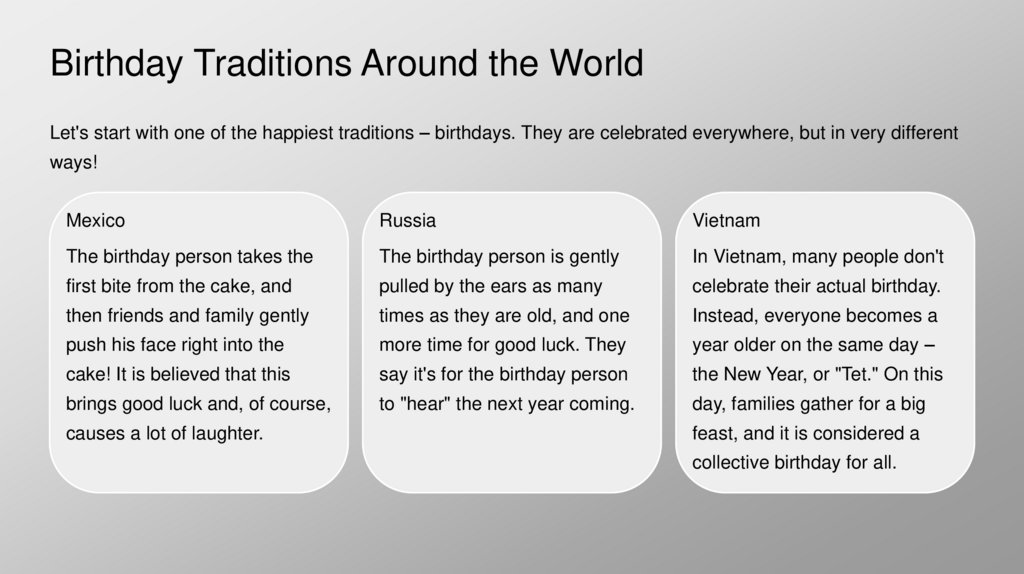 Birthday Traditions Around the World

Let's start with one of the happiest traditions – birthdays. They are celebrated everywhere, but in very different ways!

Mexico

The birthday person takes the first bite from the cake, and then friends and family gently push his face right into the cake! It is believed that this brings good luck and, of course, causes a lot of laughter.

Russia

The birthday person is gently pulled by the ears as many times as they are old, and one more time for good luck. They say it's for the birthday person to "hear" the next year coming.

Vietnam

In Vietnam, many people don't celebrate their actual birthday. Instead, everyone becomes a year older on the same day – the New Year, or "Tet." On this day, families gather for a big feast, and it is considered a collective birthday for all.